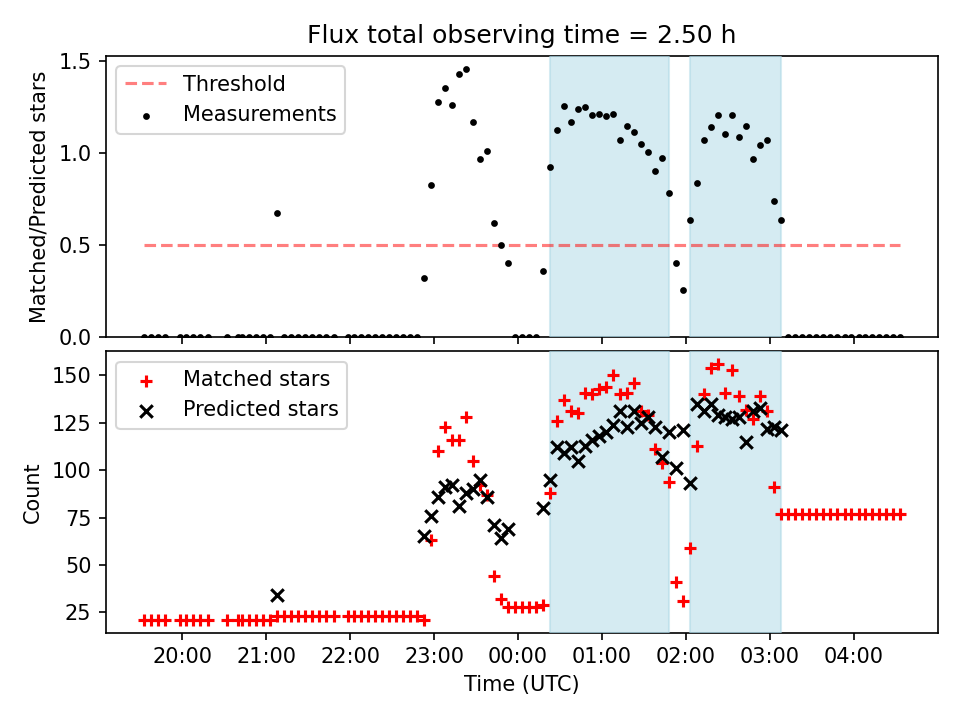 Flux total observing time = 2.50 h

Threshold
Measurements

Matched/Predicted stars

1.5
1.0
0.5
0.0

Matched stars
Predicted stars

Count

150
125
100
75
50
25

20:00 21:00 22:00 23:00 00:00 01:00 02:00 03:00 04:00

Time (UTC)